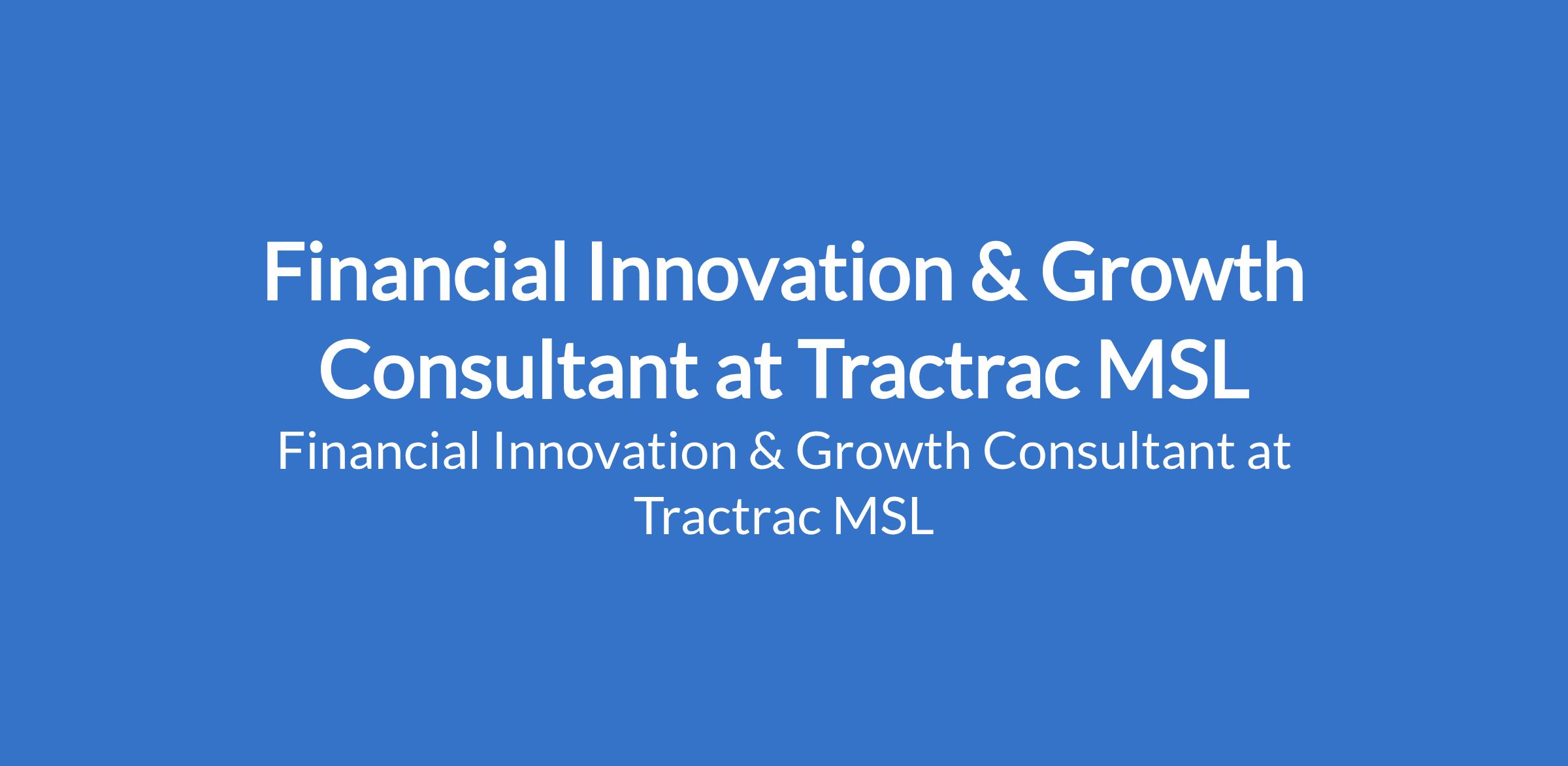 Financial Innovation & Growth Consultant at Tractrac MSL

Financial Innovation & Growth Consultant at Tractrac MSL